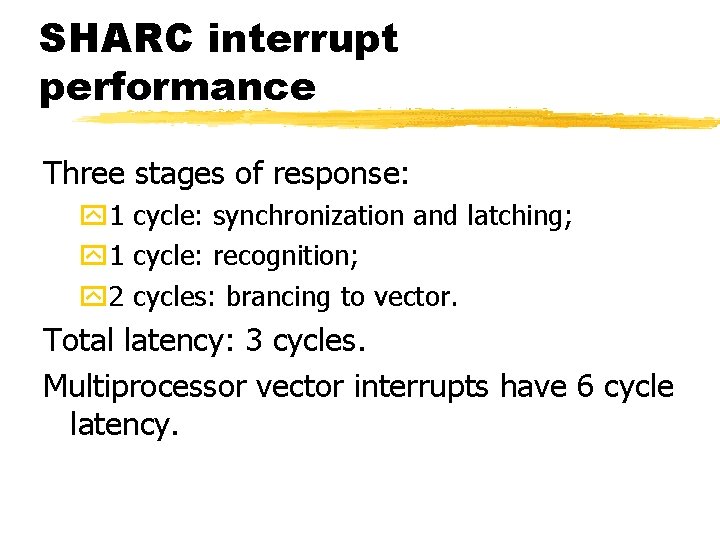 SHARC interrupt performance

Three stages of response:

1 cycle: synchronization and latching;

1 cycle: recognition;

2 cycles: brancing to vector.

Total latency: 3 cycles.

Multiprocessor vector interrupts have 6 cycle latency.